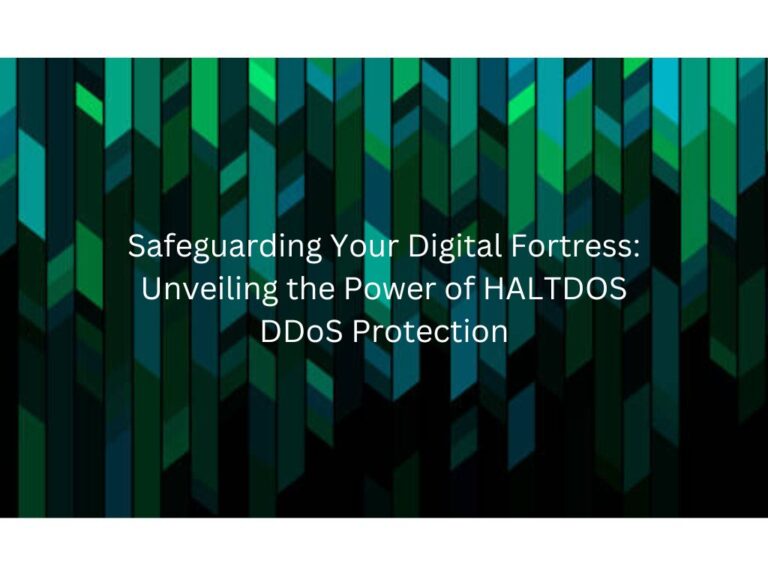 Safeguarding Your Digital Fortress: Unveiling the Power of HALTDOS DDoS Protection